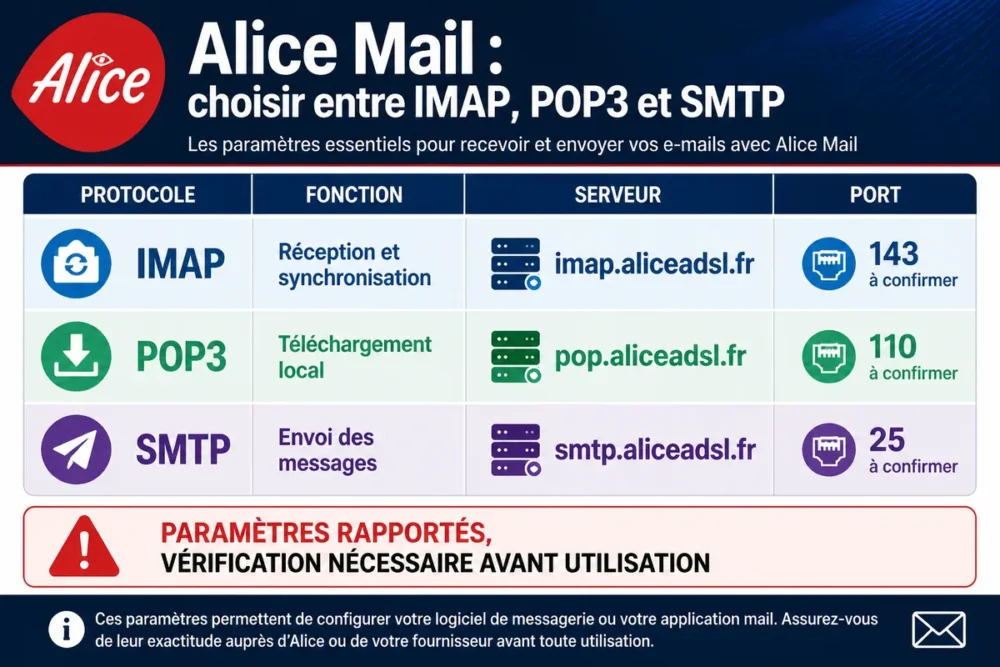 Alice

Alice Mail :
choisir entre IMAP, POP3 et SMTP

Les paramètres essentiels pour recevoir et envoyer vos e-mails avec Alice Mail

| PROTOCOLE | FONCTION | SERVEUR | PORT |
|---|---|---|---|
| IMAP | Réception et synchronisation | imap.aliceadsl.fr | 143 à confirmer |
| POP3 | Téléchargement local | pop.aliceadsl.fr | 110 à confirmer |
| SMTP | Envoi des messages | smtp.aliceadsl.fr | 25 à confirmer |

PARAMÈTRES RAPPORTÉS,
VÉRIFICATION NÉCESSAIRE AVANT UTILISATION

Ces paramètres permettent de configurer votre logiciel de messagerie ou votre application mail. Assurez-vous de leur exactitude auprès d'Alice ou de votre fournisseur avant toute utilisation.